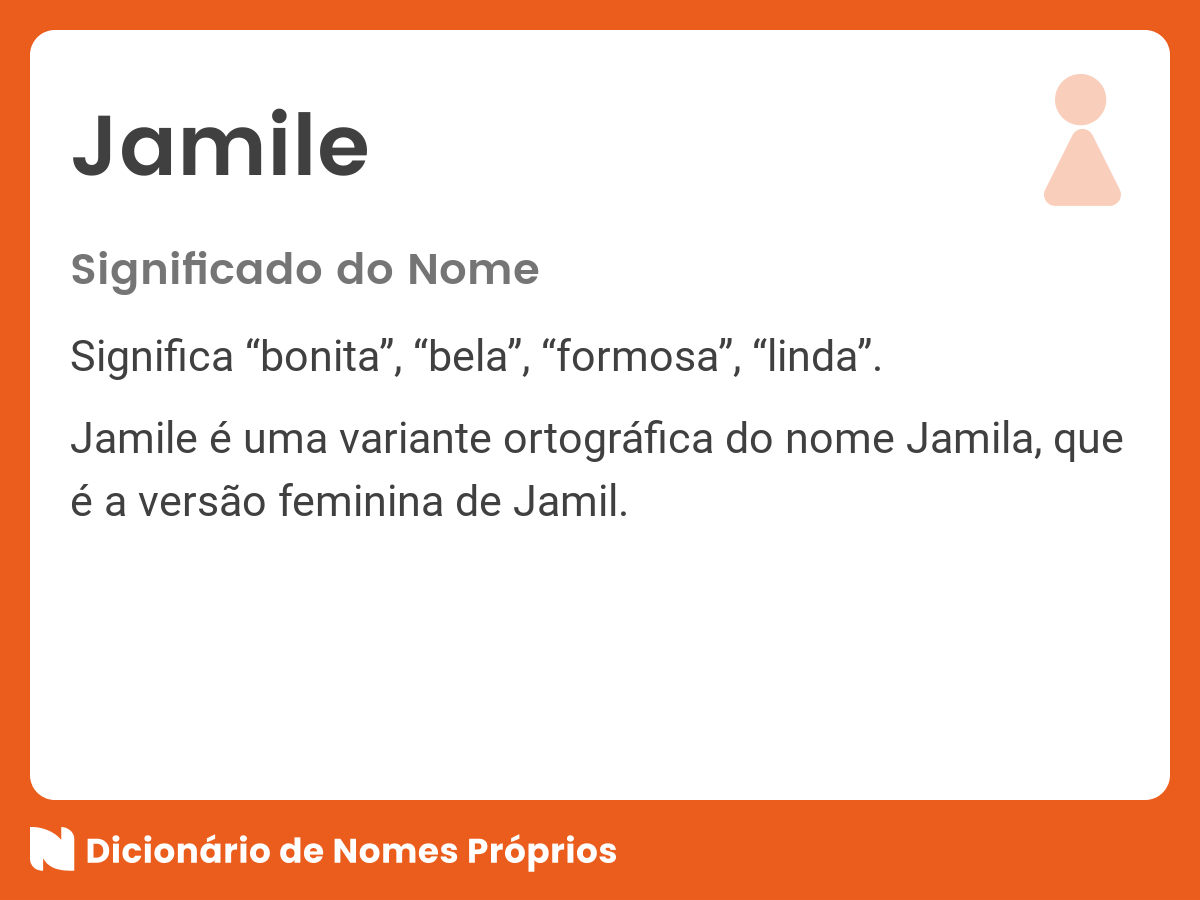 Jamile

Significado do Nome

Significa “bonita”, “bela”, “formosa”, “linda”.

Jamile é uma variante ortográfica do nome Jamila, que é a versão feminina de Jamil.

Dicionário de Nomes Próprios